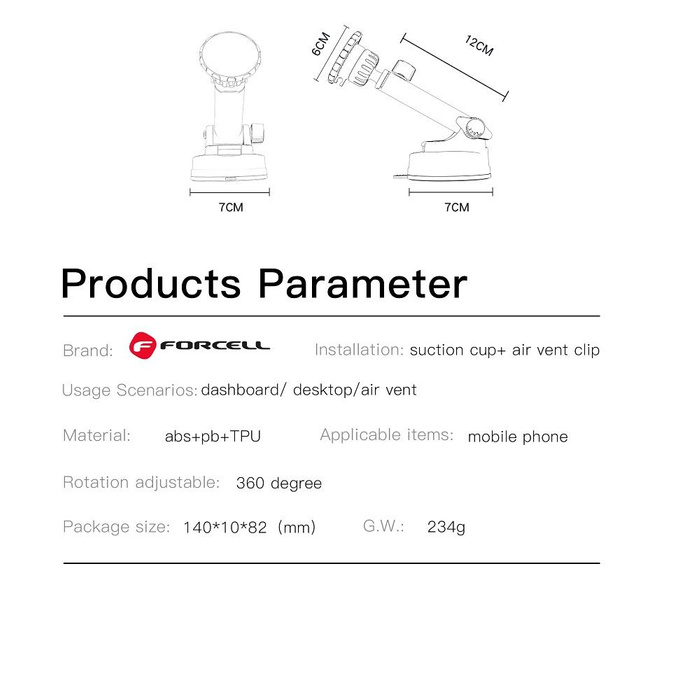 6CM

12CM

7CM

7CM

Products Parameter

Brand: FORCELL

Installation: suction cup+ air vent clip

Usage Scenarios: dashboard/ desktop/air vent

Material: abs+pb+TPU

Applicable items: mobile phone

Rotation adjustable: 360 degree

Package size: 140*10*82 (mm)

G.W.: 234g